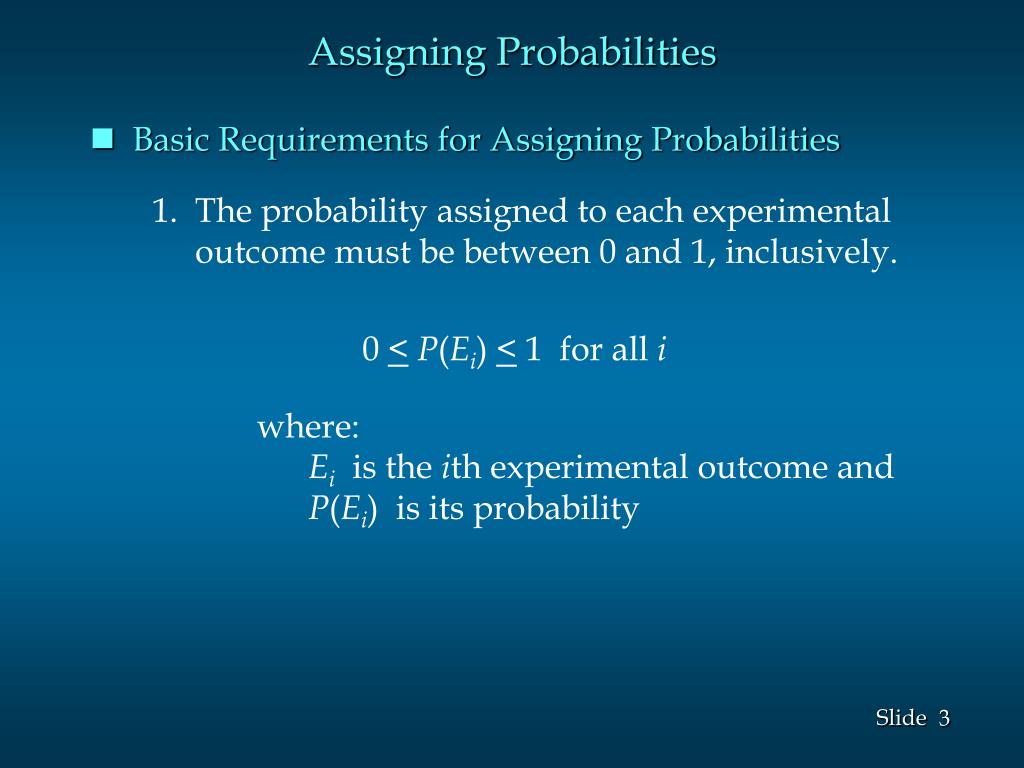 Assigning Probabilities

Basic Requirements for Assigning Probabilities

1. The probability assigned to each experimental outcome must be between 0 and 1, inclusively.

$0 \leq P(E_i) \leq 1$ for all $i$

where:
$E_i$ is the $i$th experimental outcome and
$P(E_i)$ is its probability

Slide 3